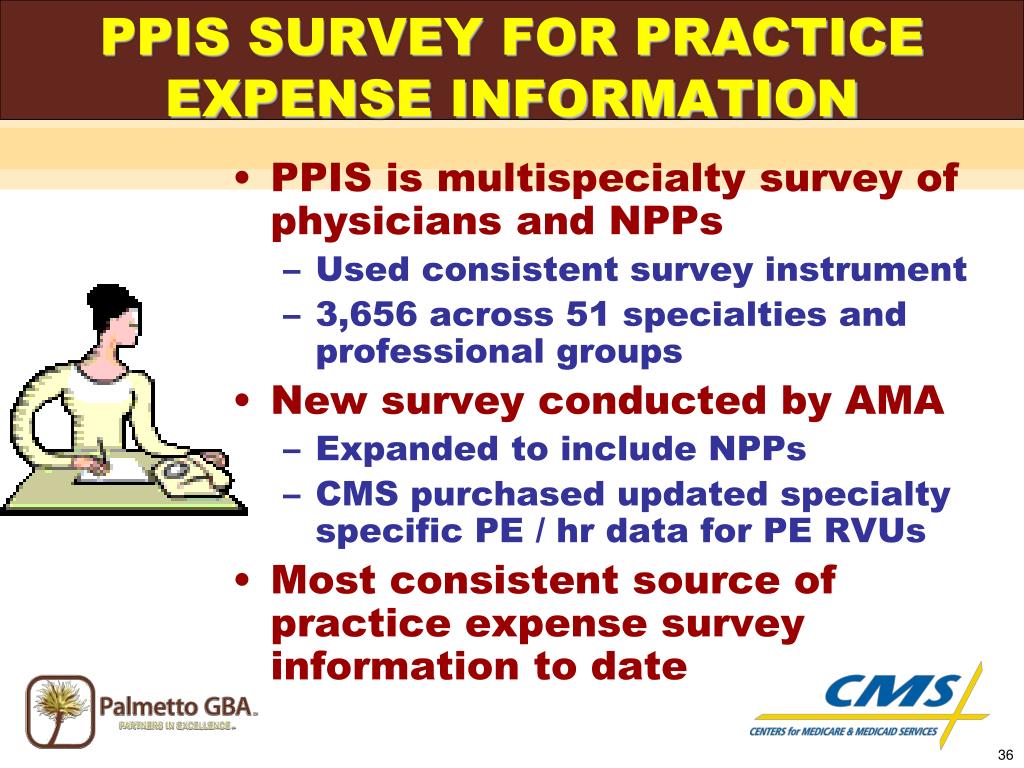 PPIS SURVEY FOR PRACTICE EXPENSE INFORMATION

• PPIS is multispecialty survey of physicians and NPPs
– Used consistent survey instrument
– 3,656 across 51 specialties and professional groups
• New survey conducted by AMA
– Expanded to include NPPs
– CMS purchased updated specialty specific PE / hr data for PE RVUs
• Most consistent source of practice expense survey information to date

Palmetto GBA.
PARTNERS IN EXCELLENCE.

CMS
CENTERS for MEDICARE & MEDICAID SERVICES

36